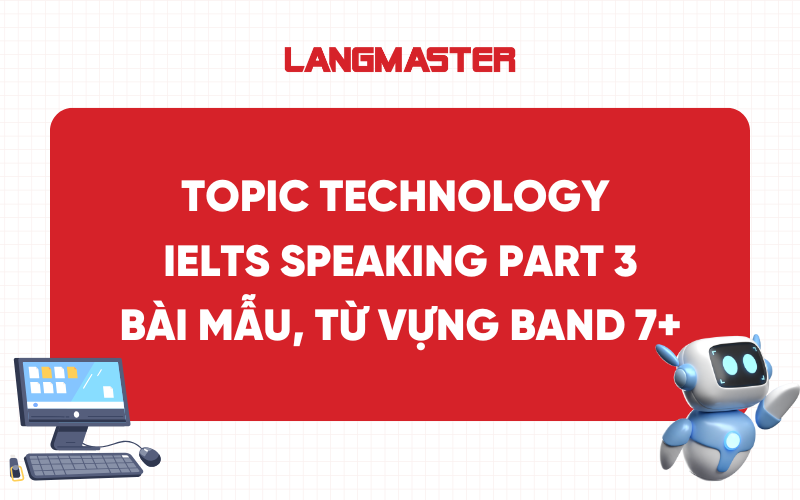 LANGMASTER

TOPIC TECHNOLOGY
IELTS SPEAKING PART 3
BÀI MẪU, TỪ VỰNG BAND 7+